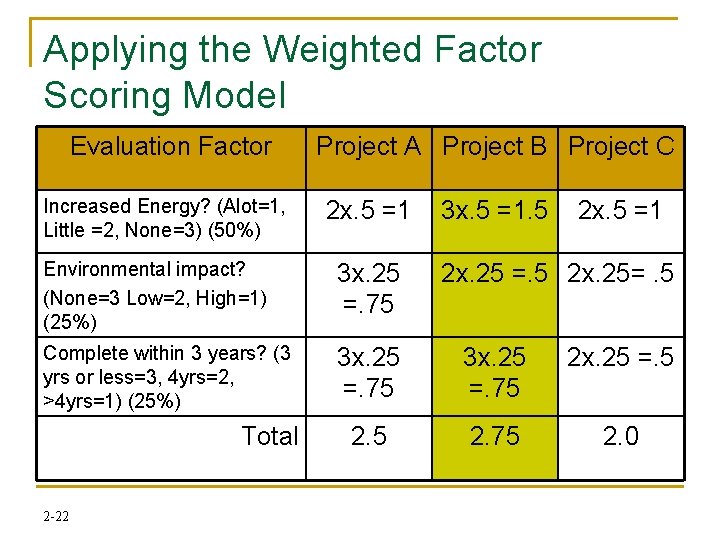 Applying the Weighted Factor Scoring Model

| Evaluation Factor | Project A | Project B | Project C |
|---|---|---|---|
| Increased Energy? (Alot=1, Little =2, None=3) (50%) | 2x.5 =1 | 3x.5 =1.5 | 2x.5 =1 |
| Environmental impact? (None=3 Low=2, High=1) (25%) | 3x.25 =.75 | 2x.25 =.5 | 2x.25= .5 |
| Complete within 3 years? (3 yrs or less=3, 4yrs=2, >4yrs=1) (25%) | 3x.25 =.75 | 3x.25 =.75 | 2x.25 =.5 |
| Total | 2.5 | 2.75 | 2.0 |

2-22